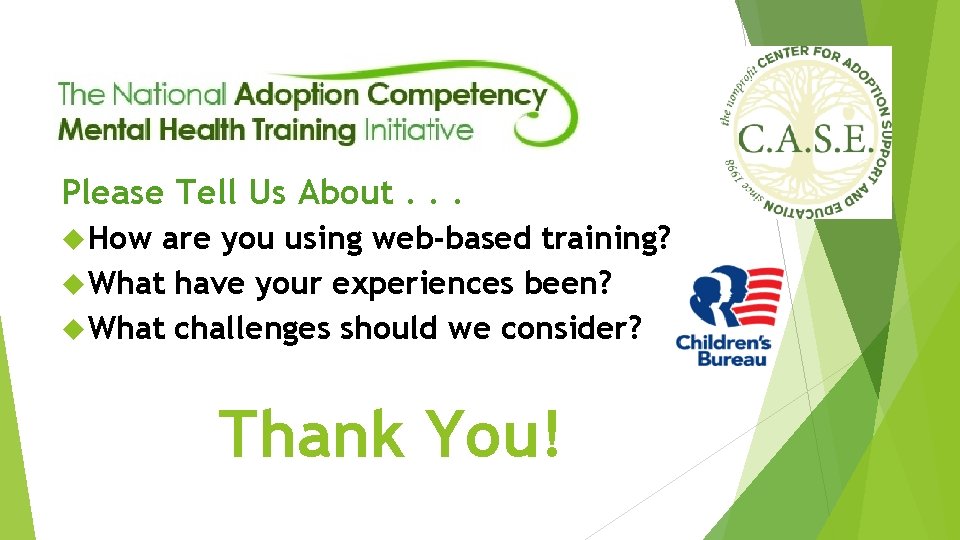 The National Adoption Competency Mental Health Training Initiative

the nonprofit CENTER FOR ADOPTION SUPPORT AND EDUCATION since 1998

C.A.S.E.

Please Tell Us About . . .

How are you using web-based training?

What have your experiences been?

What challenges should we consider?

Children's Bureau

Thank You!